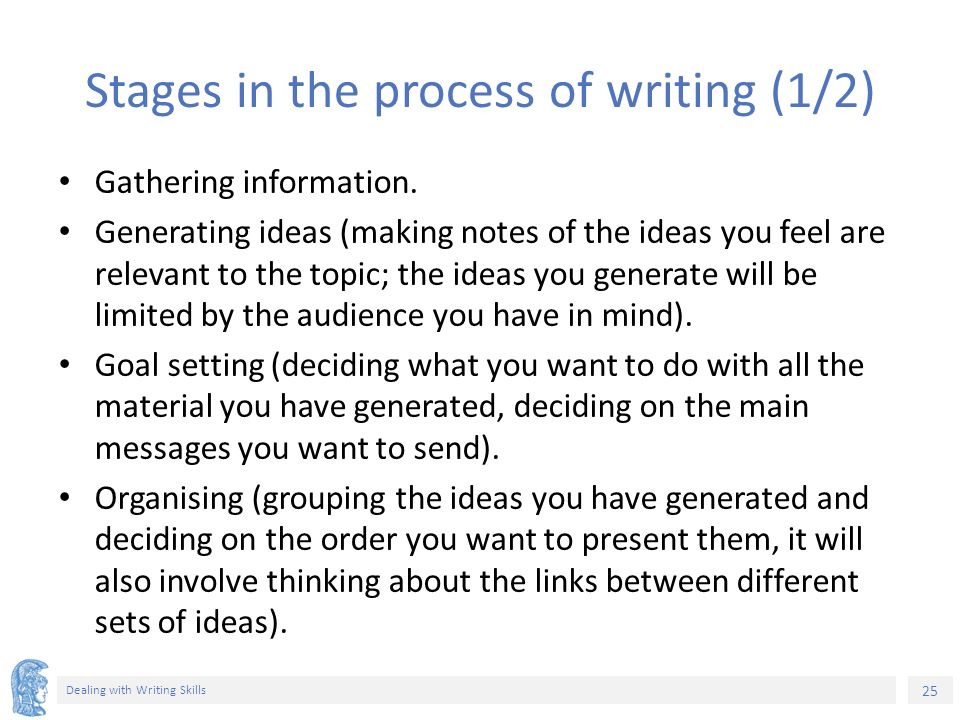 Stages in the process of writing (1/2)

• Gathering information.

• Generating ideas (making notes of the ideas you feel are relevant to the topic; the ideas you generate will be limited by the audience you have in mind).

• Goal setting (deciding what you want to do with all the material you have generated, deciding on the main messages you want to send).

• Organising (grouping the ideas you have generated and deciding on the order you want to present them, it will also involve thinking about the links between different sets of ideas).

Dealing with Writing Skills

25